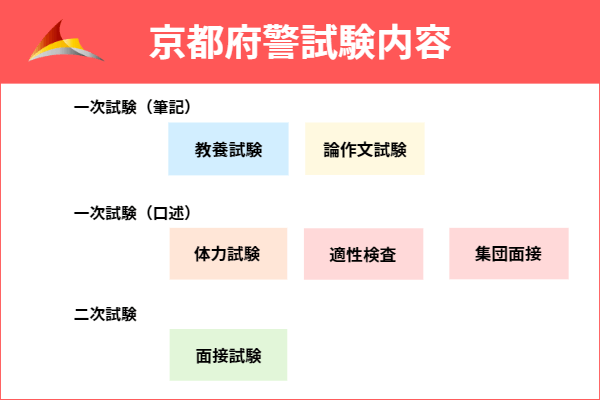 京都府警試験内容

一次試験（筆記）

教養試験

論作文試験

一次試験（口述）

体力試験

適性検査

集団面接

二次試験

面接試験